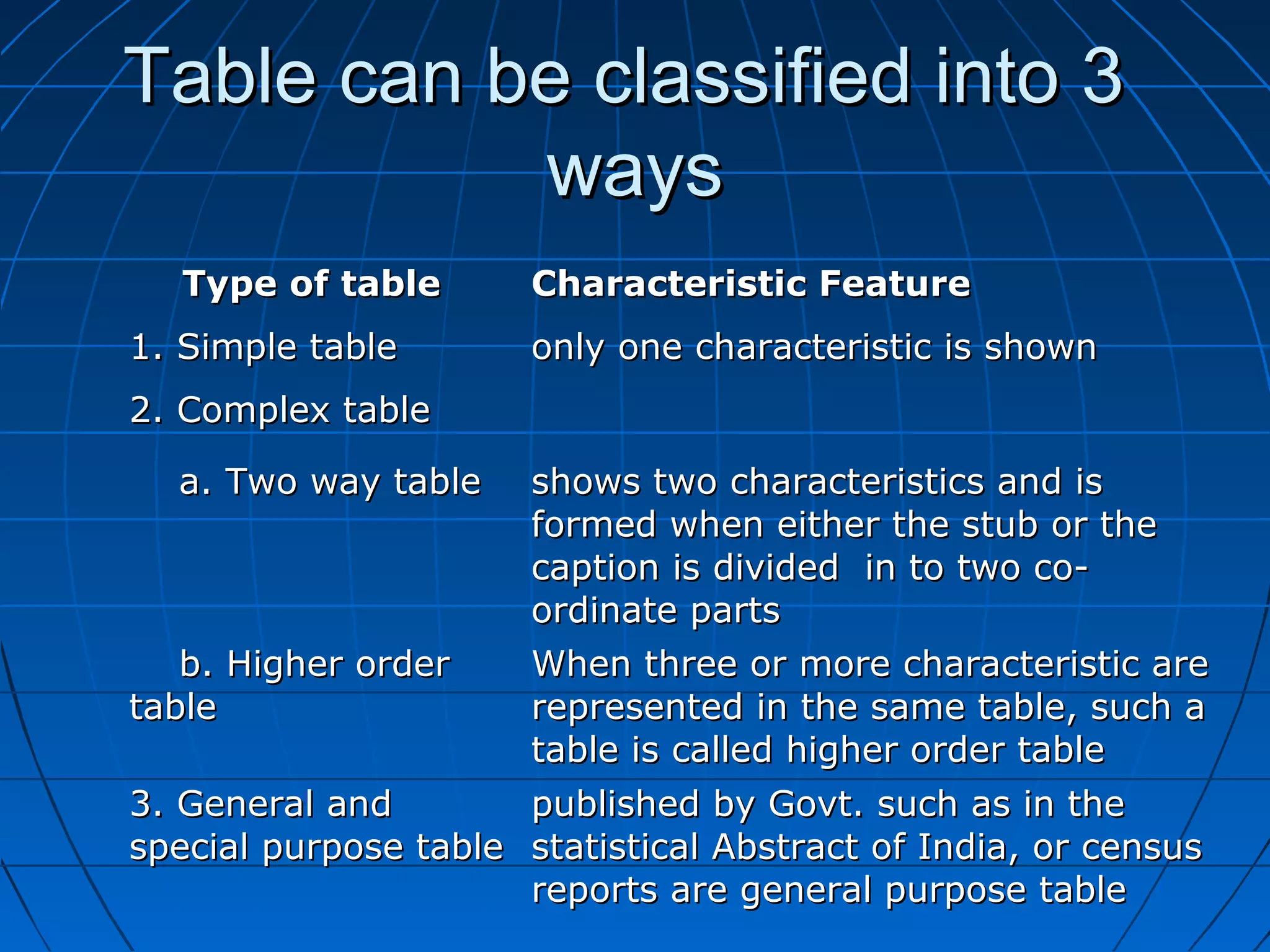 Table can be classified into 3 ways

| Type of table | Characteristic Feature |
|---|---|
| 1. Simple table | only one characteristic is shown |
| 2. Complex table | |
| a. Two way table | shows two characteristics and is formed when either the stub or the caption is divided in to two co-ordinate parts |
| b. Higher order table | When three or more characteristic are represented in the same table, such a table is called higher order table |
| 3. General and special purpose table | published by Govt. such as in the statistical Abstract of India, or census reports are general purpose table |